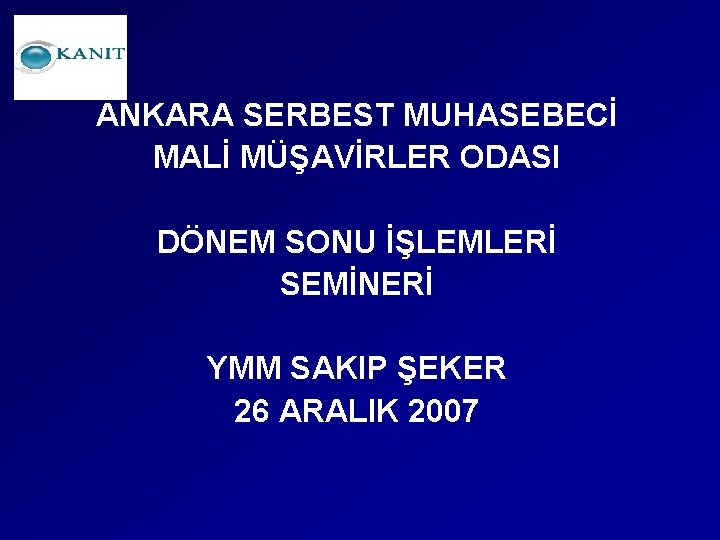 KANIT

ANKARA SERBEST MUHASEBECİ MALİ MÜŞAVİRLER ODASI

DÖNEM SONU İŞLEMLERİ SEMİNERİ

YMM SAKIP ŞEKER
26 ARALIK 2007